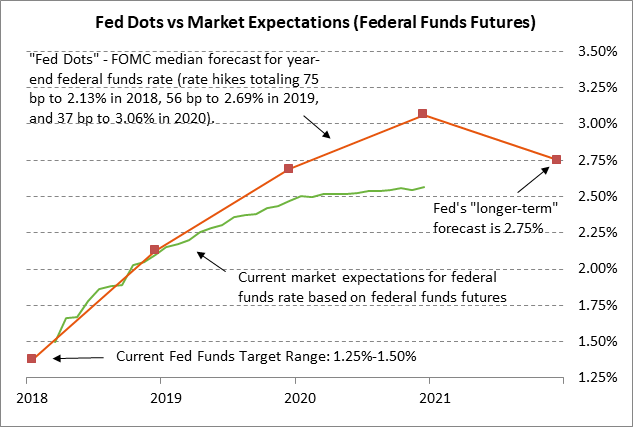 Fed Dots vs Market Expectations (Federal Funds Futures)

"Fed Dots" - FOMC median forecast for year-end federal funds rate (rate hikes totaling 75 bp to 2.13% in 2018, 56 bp to 2.69% in 2019, and 37 bp to 3.06% in 2020).

Fed's "longer-term" forecast is 2.75%

Current market expectations for federal funds rate based on federal funds futures

Current Fed Funds Target Range: 1.25%-1.50%

3.50%
3.25%
3.00%
2.75%
2.50%
2.25%
2.00%
1.75%
1.50%
1.25%

2018
2019
2020
2021